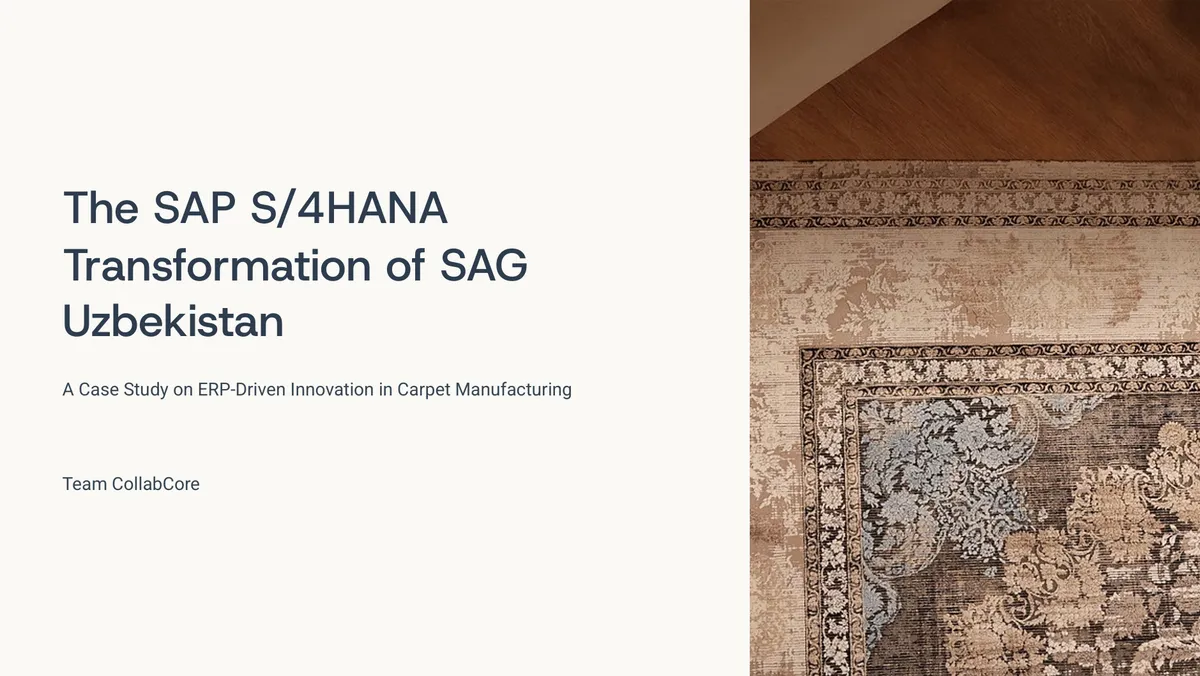 The SAP S/4HANA Transformation of SAG Uzbekistan

A Case Study on ERP-Driven Innovation in Carpet Manufacturing

Team CollabCore